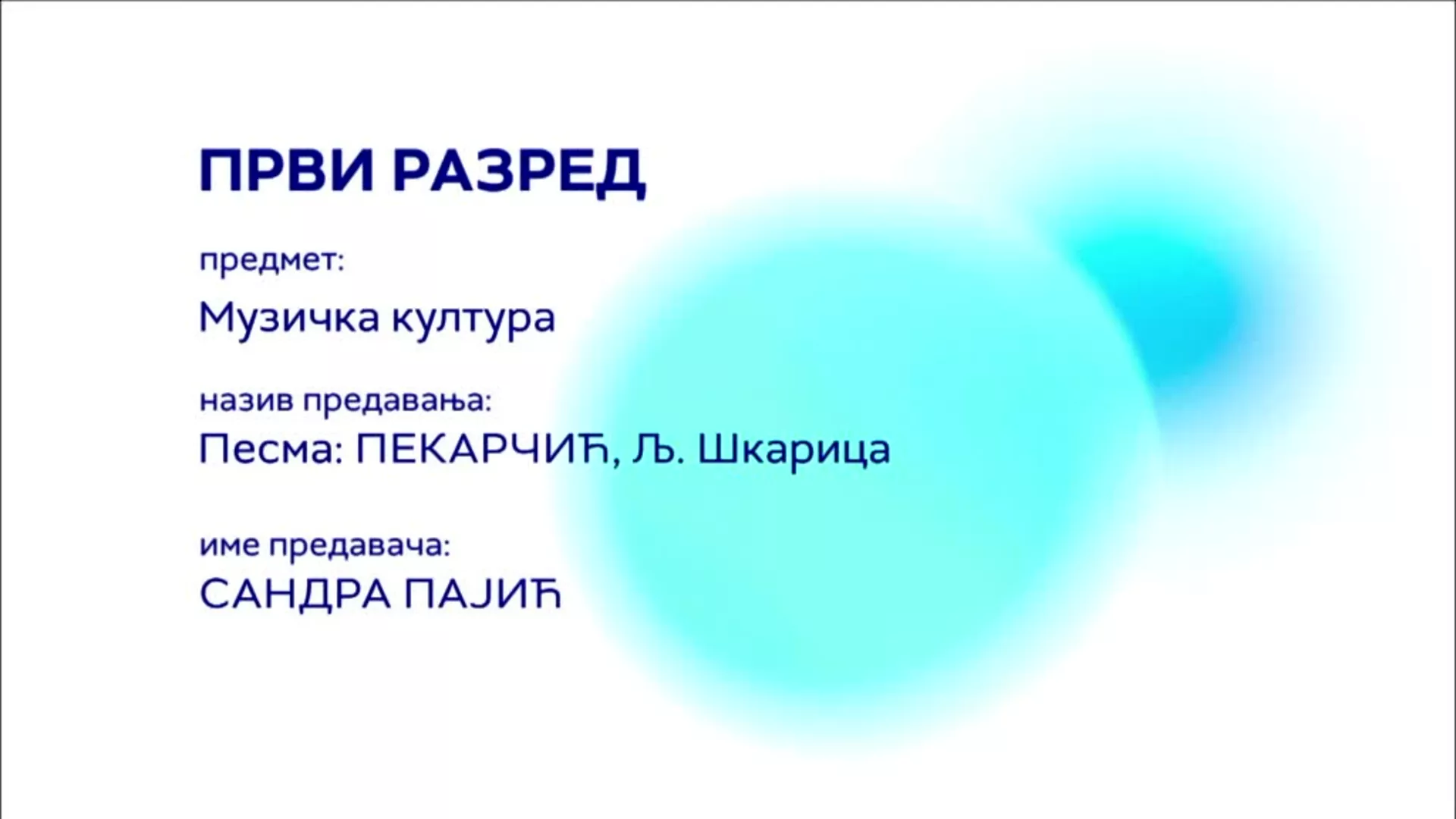 ПРВИ РАЗРЕД

предмет:

Музичка култура

назив предавања:

Песма: ПЕКАРЧИЋ, Љ. Шкарица

име предавача:

САНДРА ПАЈИЋ